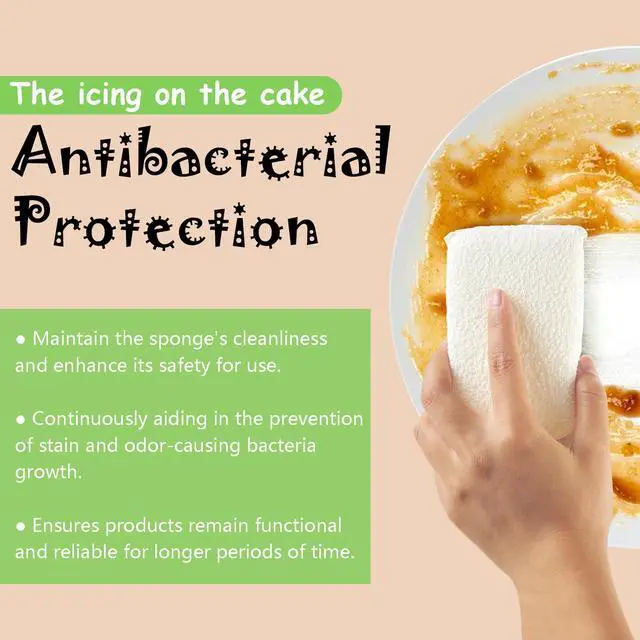 The icing on the cake

Antibacterial Protection

• Maintain the sponge's cleanliness and enhance its safety for use.

• Continuously aiding in the prevention of stain and odor-causing bacteria growth.

• Ensures products remain functional and reliable for longer periods of time.